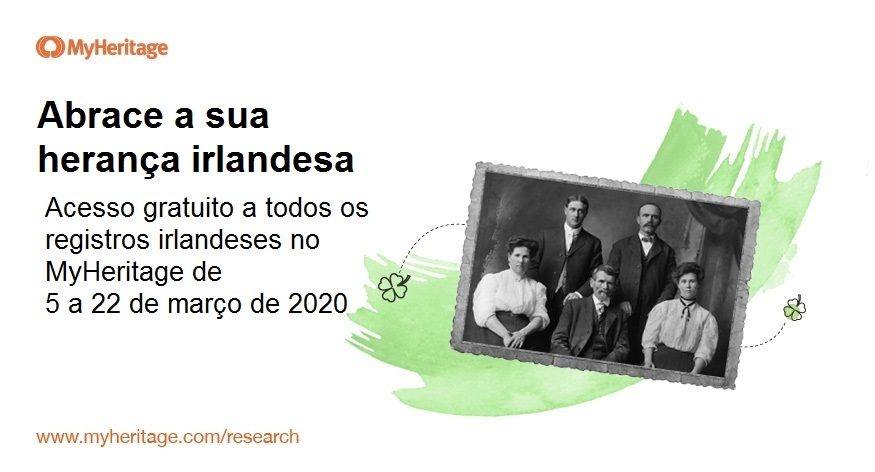 MyHeritage

Abrace a sua herança irlandesa

Acesso gratuito a todos os registros irlandeses no MyHeritage de 5 a 22 de março de 2020

www.myheritage.com/research